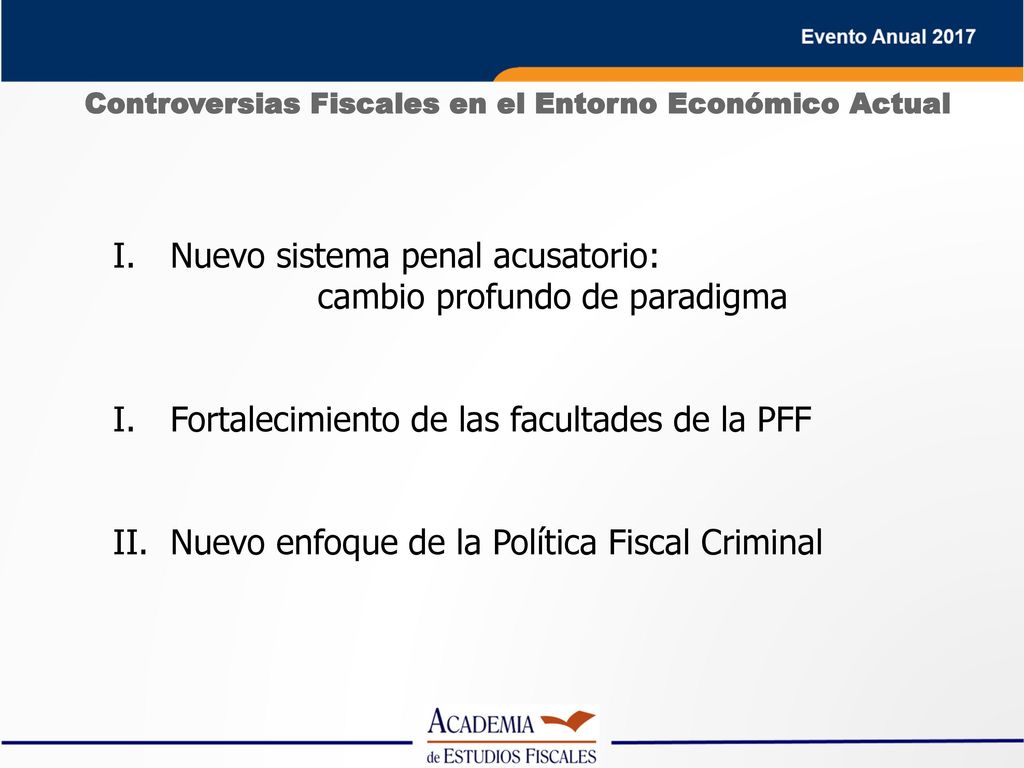 Evento Anual 2017

Controversias Fiscales en el Entorno Económico Actual

I. Nuevo sistema penal acusatorio: cambio profundo de paradigma

I. Fortalecimiento de las facultades de la PFF

II. Nuevo enfoque de la Política Fiscal Criminal

ACADEMIA
de ESTUDIOS FISCALES